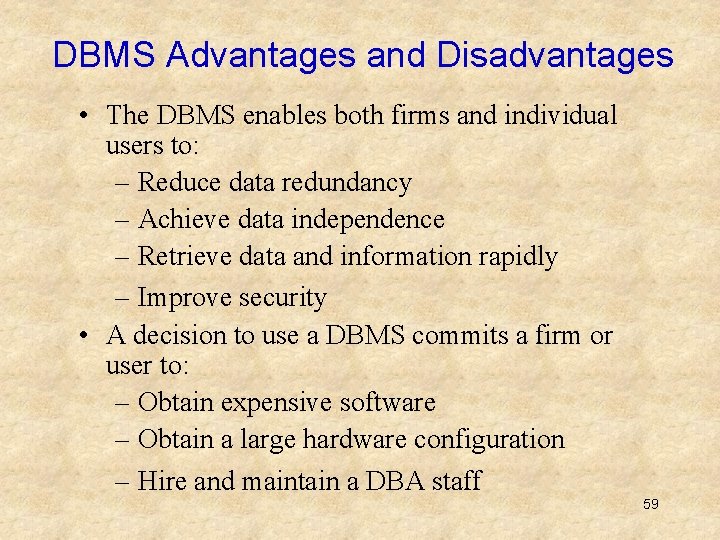 DBMS Advantages and Disadvantages

• The DBMS enables both firms and individual users to:
– Reduce data redundancy
– Achieve data independence
– Retrieve data and information rapidly
– Improve security
• A decision to use a DBMS commits a firm or user to:
– Obtain expensive software
– Obtain a large hardware configuration
– Hire and maintain a DBA staff

59